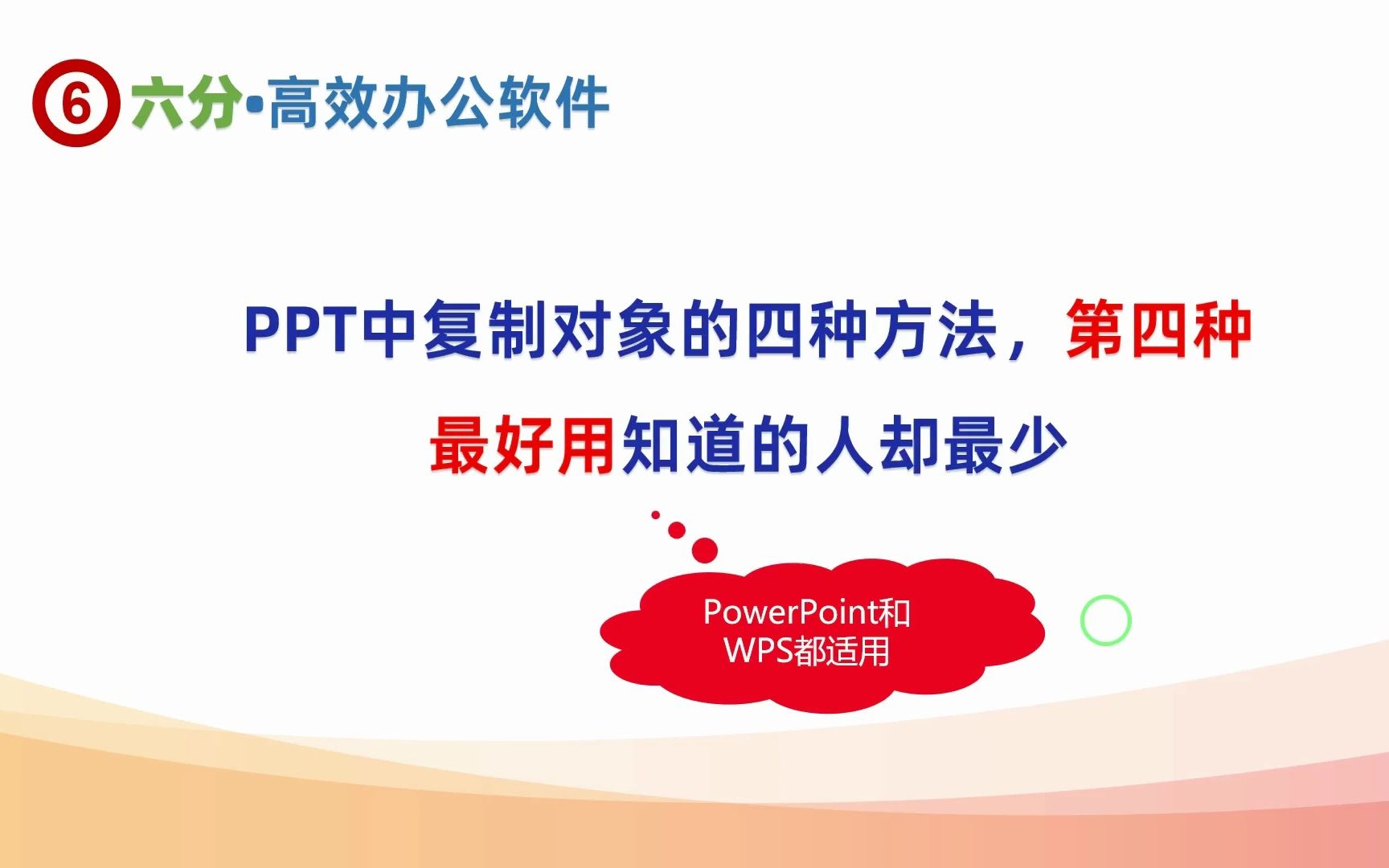 6 六分•高效办公软件

PPT中复制对象的四种方法，第四种最好用知道的人却最少

PowerPoint和WPS都适用